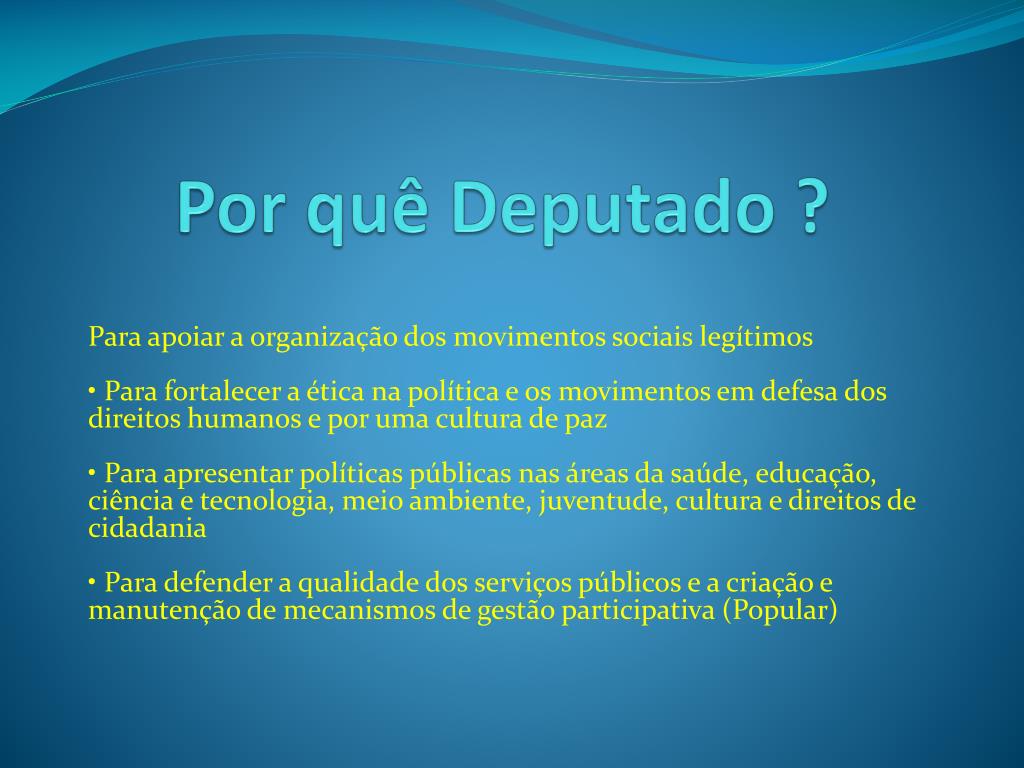 Por quê Deputado ?

Para apoiar a organização dos movimentos sociais legítimos

• Para fortalecer a ética na política e os movimentos em defesa dos direitos humanos e por uma cultura de paz

• Para apresentar políticas públicas nas áreas da saúde, educação, ciência e tecnologia, meio ambiente, juventude, cultura e direitos de cidadania

• Para defender a qualidade dos serviços públicos e a criação e manutenção de mecanismos de gestão participativa (Popular)